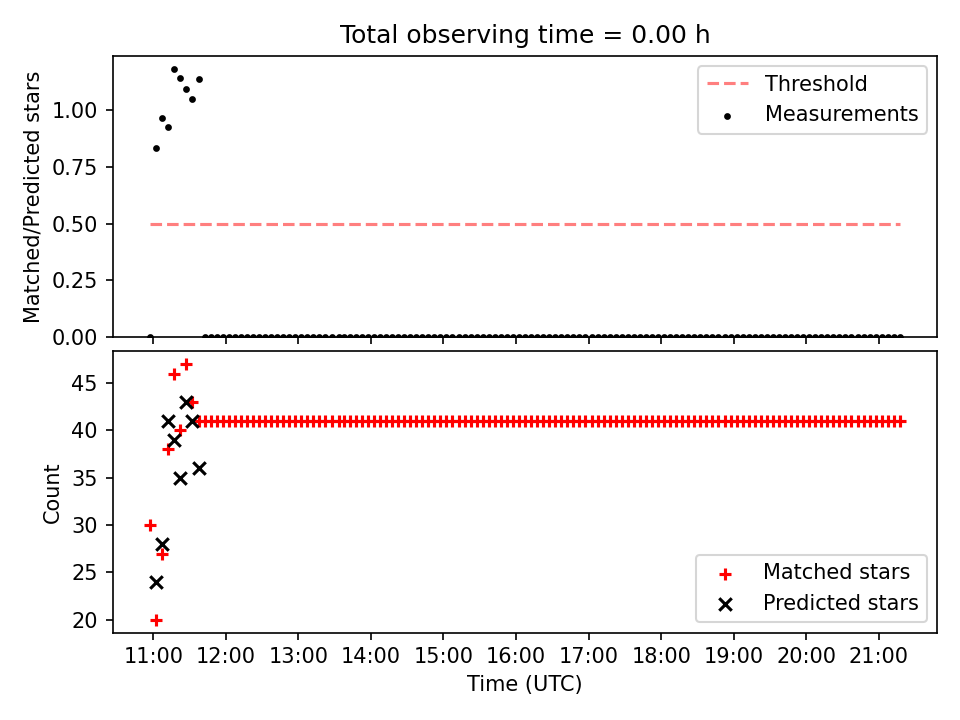 Total observing time = 0.00 h

Matched/Predicted stars

1.00
0.75
0.50
0.25
0.00

Threshold
Measurements

Count

45
40
35
30
25
20

Matched stars
Predicted stars

11:00 12:00 13:00 14:00 15:00 16:00 17:00 18:00 19:00 20:00 21:00

Time (UTC)